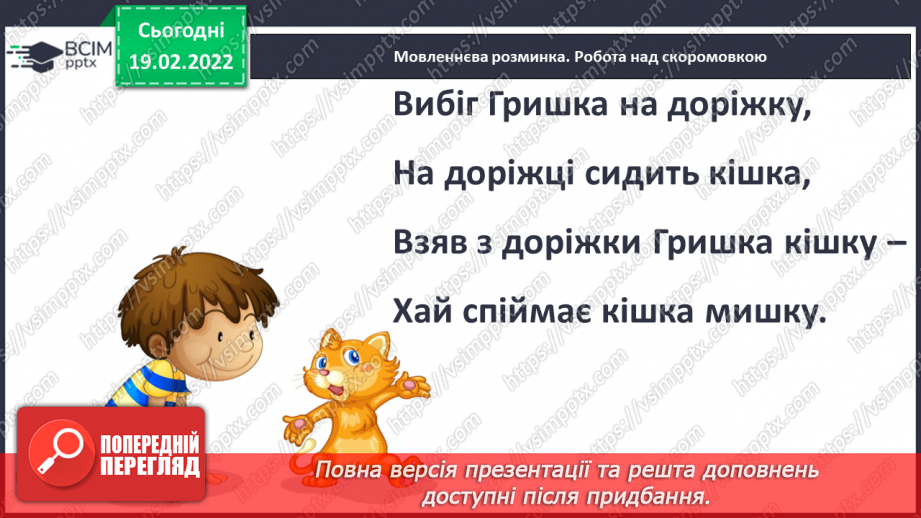 ВСІМ pptx

Сьогодні 19.02.2022

Мовленнєва розминка. Робота над скоромовкою

Вибіг Гришка на доріжку,
На доріжці сидить кішка,
Взяв з доріжки Гришка кішку –
Хай спіймає кішка мишку.

ПОПЕРЕДНІЙ ПЕРЕГЛЯД

Повна версія презентації та решта доповнень доступні після придбання.

https://vsimpptx.com